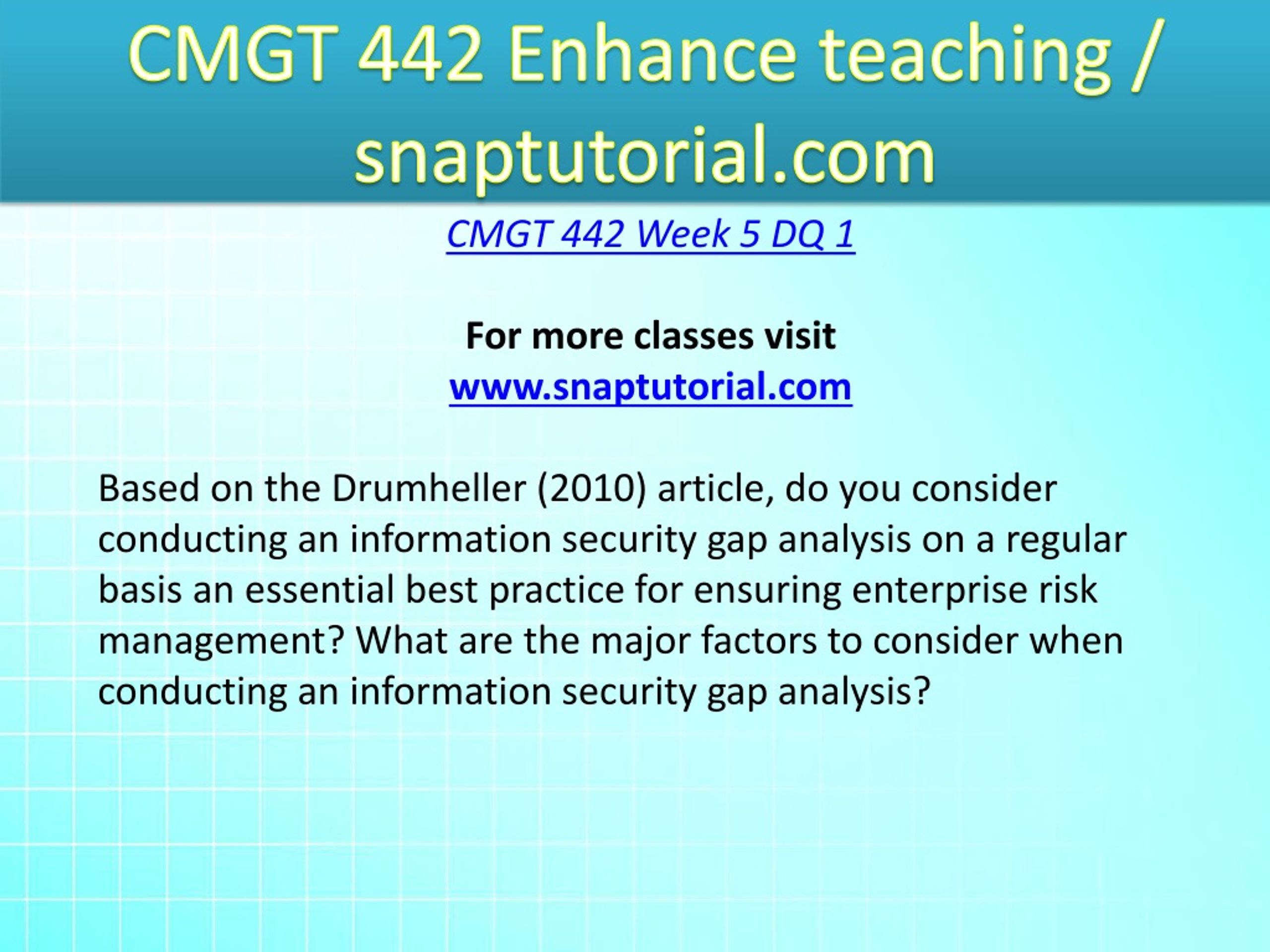 CMGT 442 Enhance teaching / snaptutorial.com

CMGT 442 Week 5 DQ 1

For more classes visit
www.snaptutorial.com

Based on the Drumheller (2010) article, do you consider conducting an information security gap analysis on a regular basis an essential best practice for ensuring enterprise risk management? What are the major factors to consider when conducting an information security gap analysis?